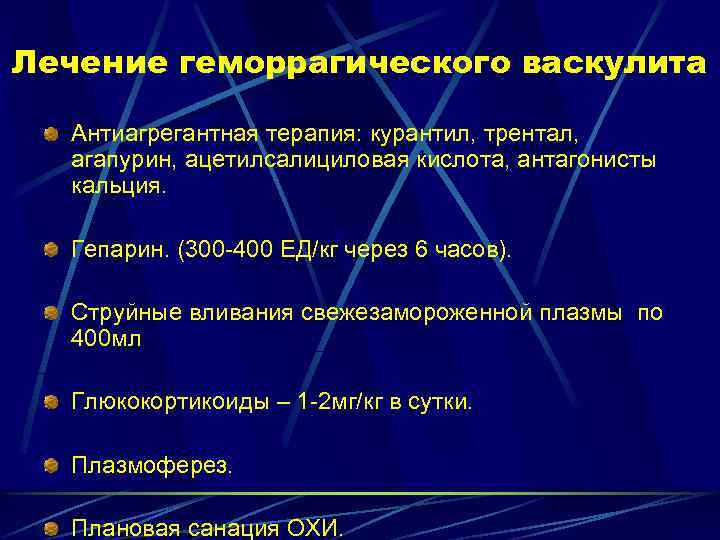 Лечение геморрагического васкулита

Антиагрегантная терапия: курантил, трентал, агапурин, ацетилсалициловая кислота, антагонисты кальция.

Гепарин. (300-400 ЕД/кг через 6 часов).

Струйные вливания свежезамороженной плазмы по 400мл

Глюкокортикоиды – 1-2мг/кг в сутки.

Плазмоферез.

Плановая санация ОХИ.